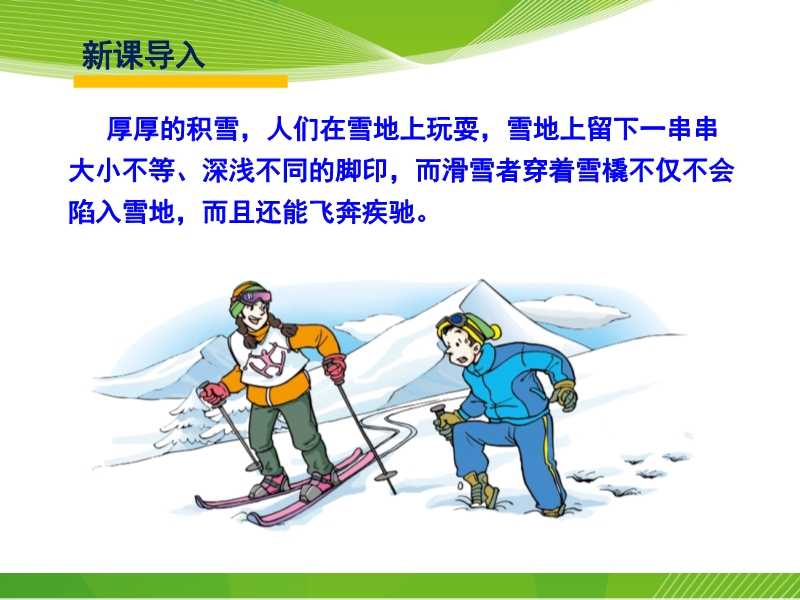 新课导入

厚厚的积雪，人们在雪地上玩耍，雪地上留下一串串大小不等、深浅不同的脚印，而滑雪者穿着雪橇不仅不会陷入雪地，而且还能飞奔疾驰。